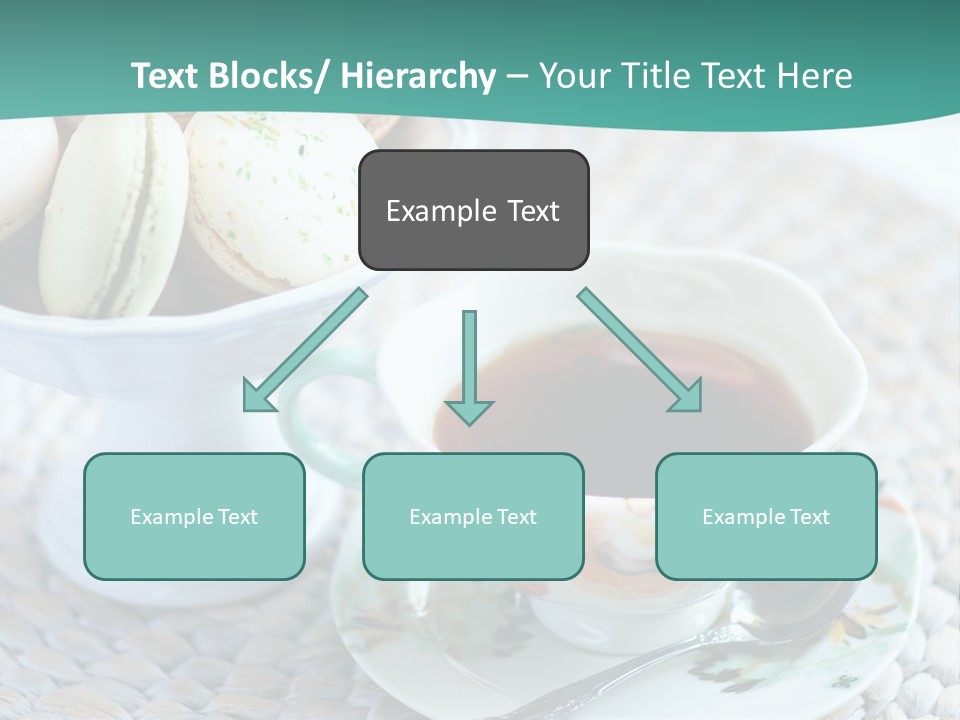 Text Blocks/ Hierarchy – Your Title Text Here

Example Text

Example Text

Example Text

Example Text